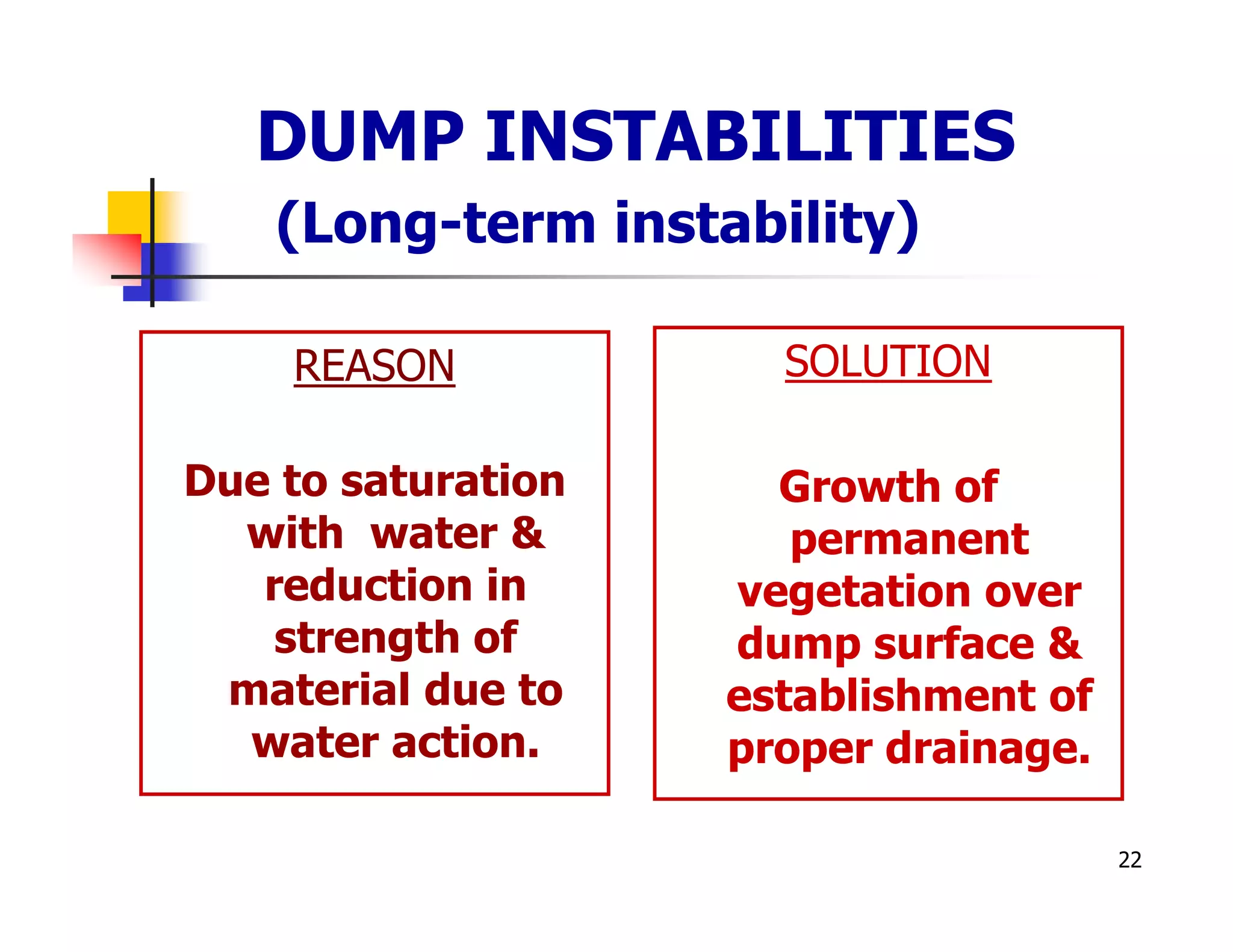 DUMP INSTABILITIES
(Long-term instability)

REASON

Due to saturation with water & reduction in strength of material due to water action.

SOLUTION

Growth of permanent vegetation over dump surface & establishment of proper drainage.

22